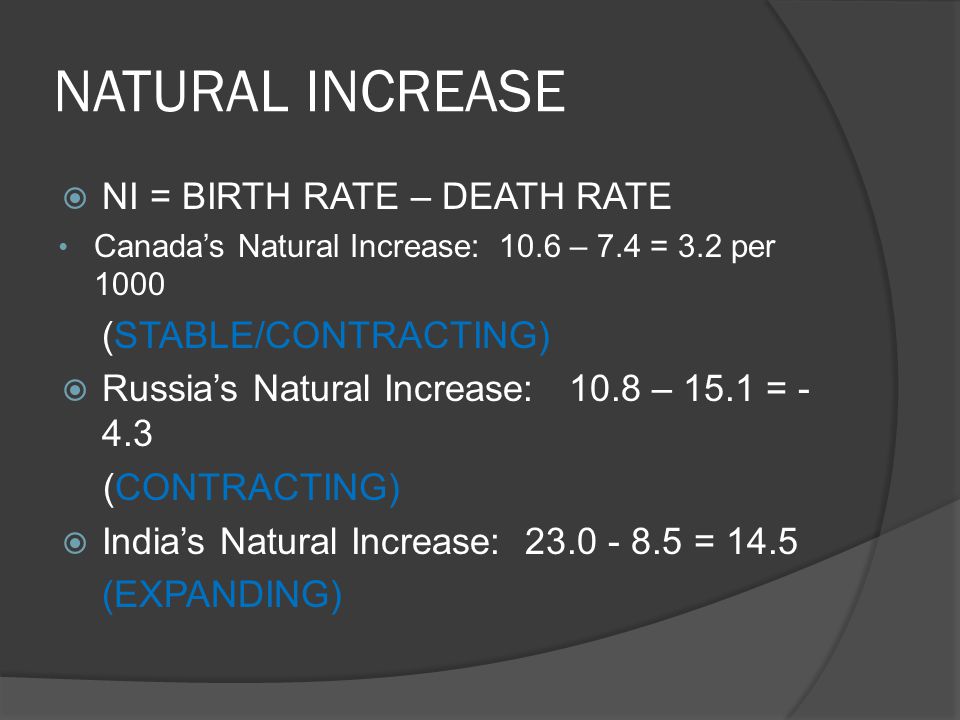 NATURAL INCREASE

NI = BIRTH RATE – DEATH RATE

Canada's Natural Increase: 10.6 – 7.4 = 3.2 per 1000

(STABLE/CONTRACTING)

Russia's Natural Increase: 10.8 – 15.1 = -4.3

(CONTRACTING)

India's Natural Increase: 23.0 - 8.5 = 14.5

(EXPANDING)